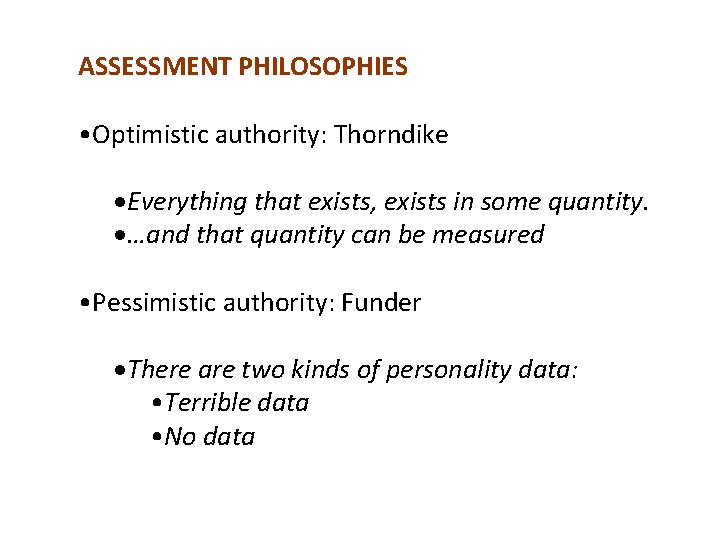 ASSESSMENT PHILOSOPHIES

•Optimistic authority: Thorndike

•Everything that exists, exists in some quantity.
•…and that quantity can be measured

•Pessimistic authority: Funder

•There are two kinds of personality data:
•Terrible data
•No data